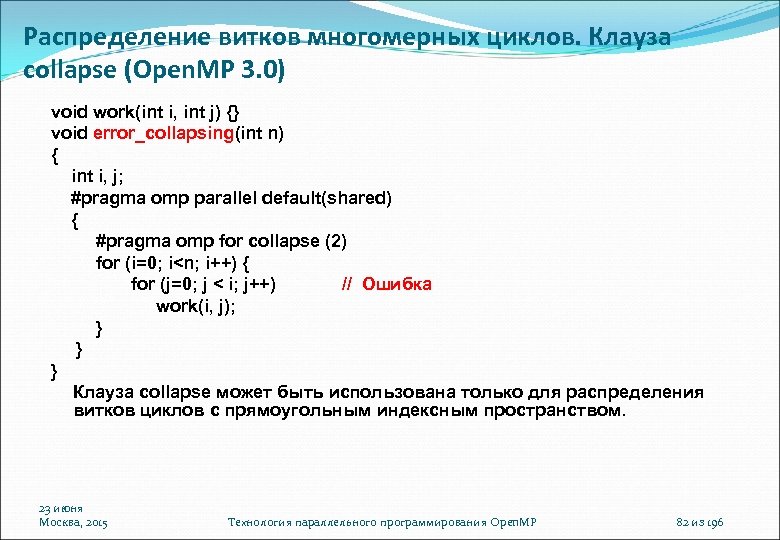 Распределение витков многомерных циклов. Клауза collapse (OpenMP 3.0)

void work(int i, int j) {}
void error_collapsing(int n)
{
int i, j;
#pragma omp parallel default(shared)
{
#pragma omp for collapse (2)
for (i=0; i<n; i++) {
for (j=0; j < i; j++) // Ошибка
work(i, j);
}
}
}

Клауза collapse может быть использована только для распределения витков циклов с прямоугольным индексным пространством.

23 июня
Москва, 2015

Технология параллельного программирования OpenMP

82 из 196